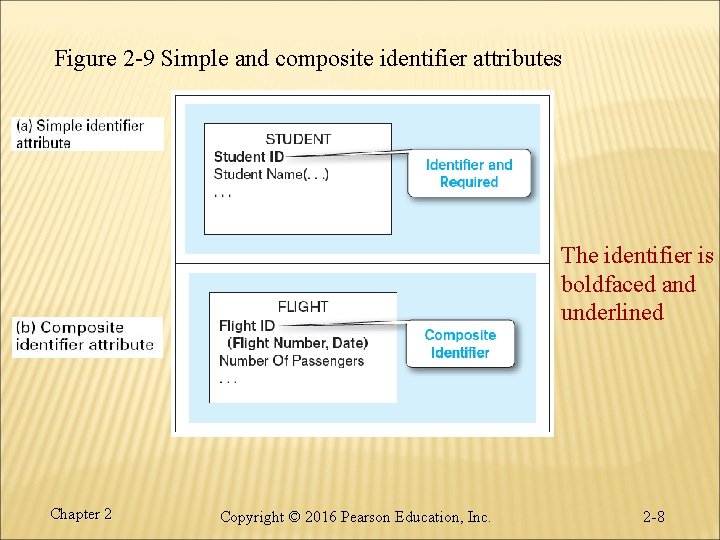 Figure 2-9 Simple and composite identifier attributes

(a) Simple identifier attribute

STUDENT
Student ID
Student Name(. . .)
. . .

Identifier and Required

(b) Composite identifier attribute

FLIGHT
Flight ID
(Flight Number, Date)
Number Of Passengers
. . .

Composite Identifier

The identifier is boldfaced and underlined

Chapter 2

Copyright © 2016 Pearson Education, Inc.

2-8